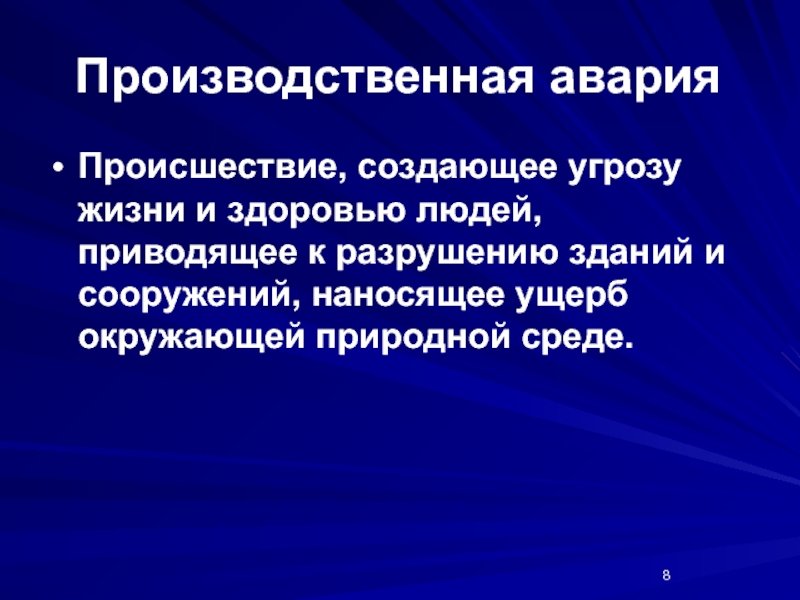 Производственная авария

• Происшествие, создающее угрозу жизни и здоровью людей, приводящее к разрушению зданий и сооружений, наносящее ущерб окружающей природной среде.

8